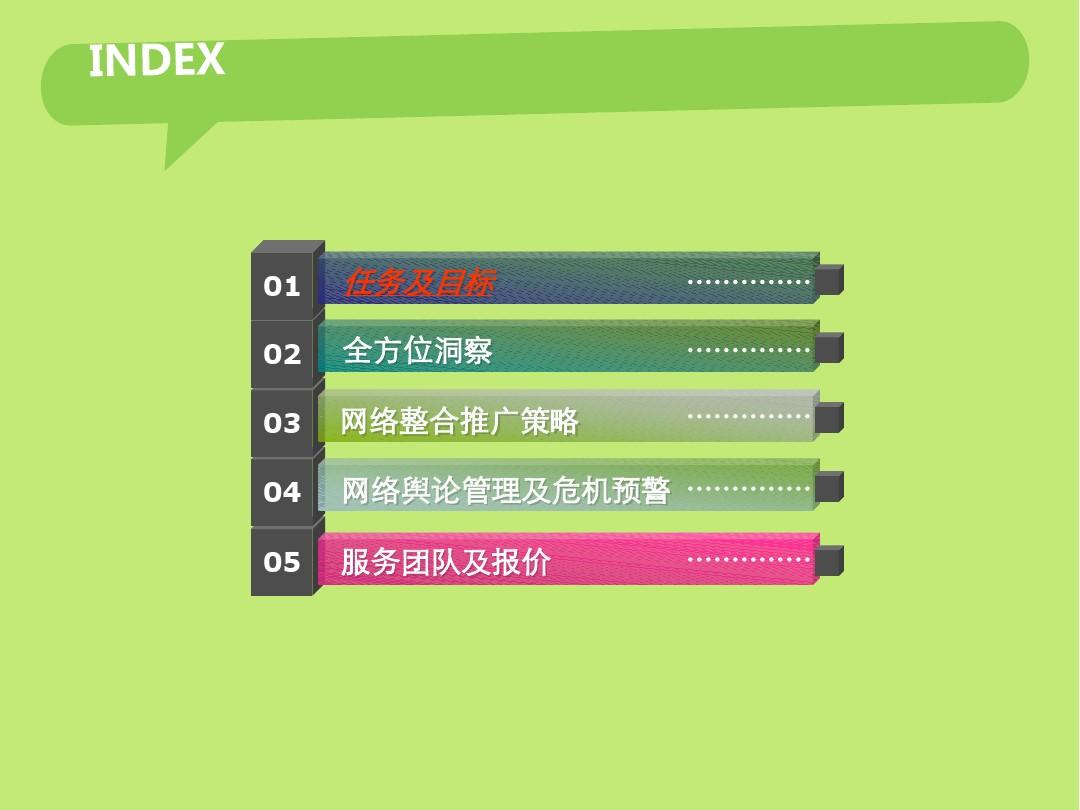 INDEX

01 任务及目标

02 全方位洞察

03 网络整合推广策略

04 网络舆论管理及危机预警

05 服务团队及报价